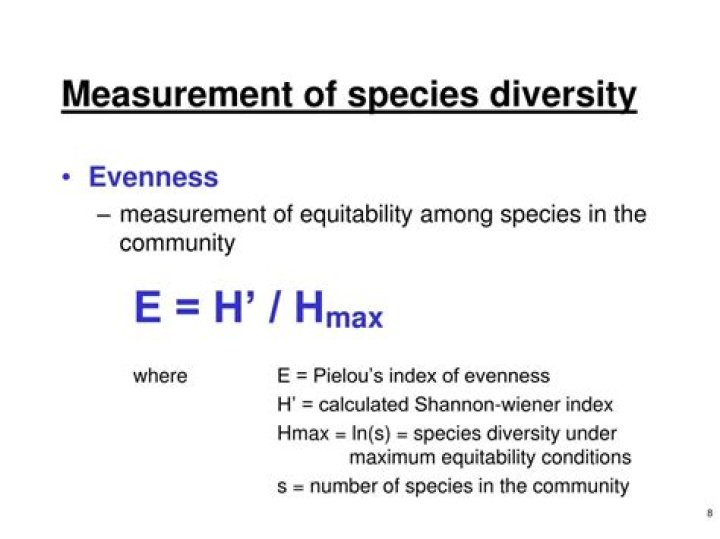 Measurement of species diversity

• Evenness

– measurement of equitability among species in the community

$E = H' / H_{max}$

where E = Pielou's index of evenness

H' = calculated Shannon-wiener index

Hmax = ln(s) = species diversity under maximum equitability conditions

s = number of species in the community

8